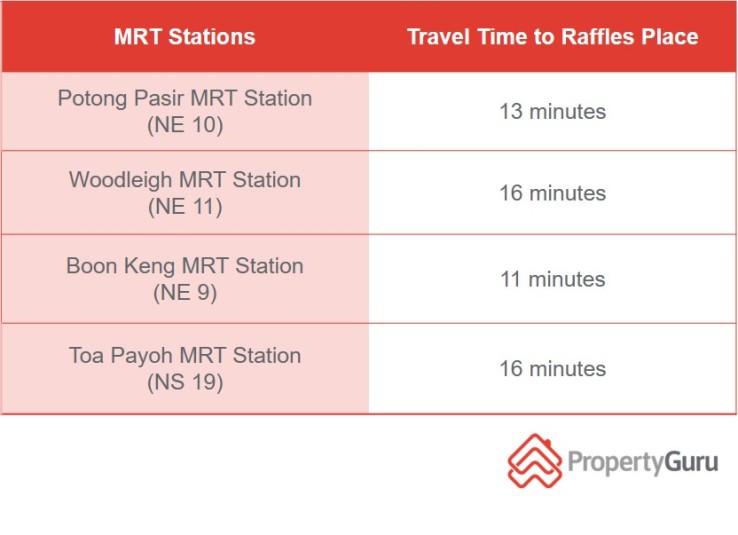 | MRT Stations | Travel Time to Raffles Place |
|---|---|
| Potong Pasir MRT Station (NE 10) | 13 minutes |
| Woodleigh MRT Station (NE 11) | 16 minutes |
| Boon Keng MRT Station (NE 9) | 11 minutes |
| Toa Payoh MRT Station (NS 19) | 16 minutes |

PropertyGuru